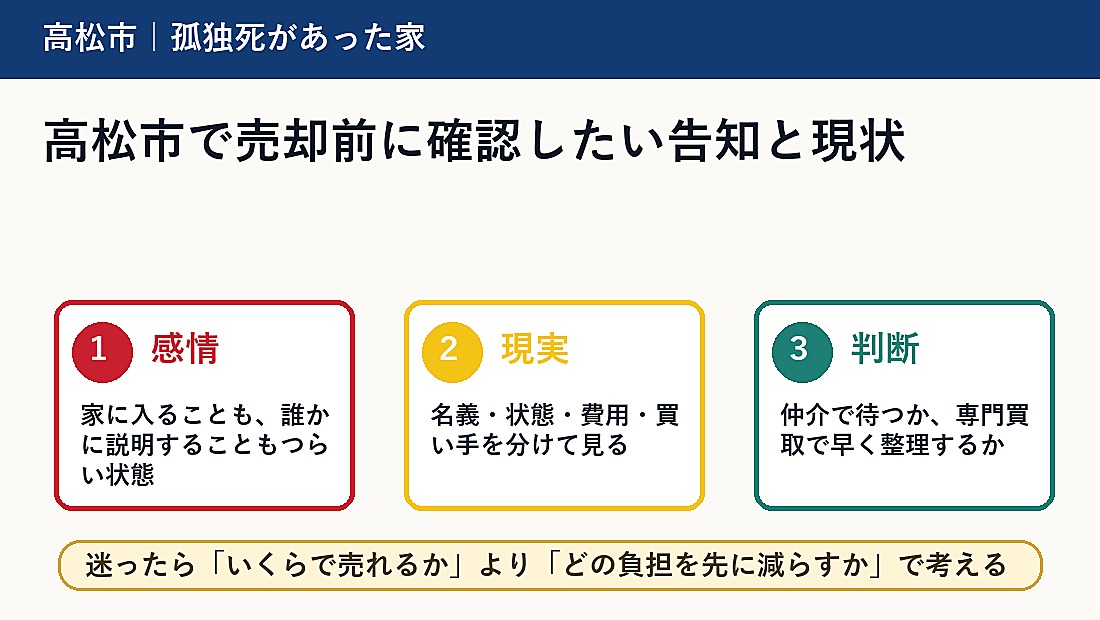 高松市｜孤独死があった家

高松市で売却前に確認したい告知と現状

1 感情

家に入ることも、誰かに説明することもつらい状態

2 現実

名義・状態・費用・買い手を分けて見る

3 判断

仲介で待つか、専門買取で早く整理するか

迷ったら「いくらで売れるか」より「どの負担を先に減らすか」で考える